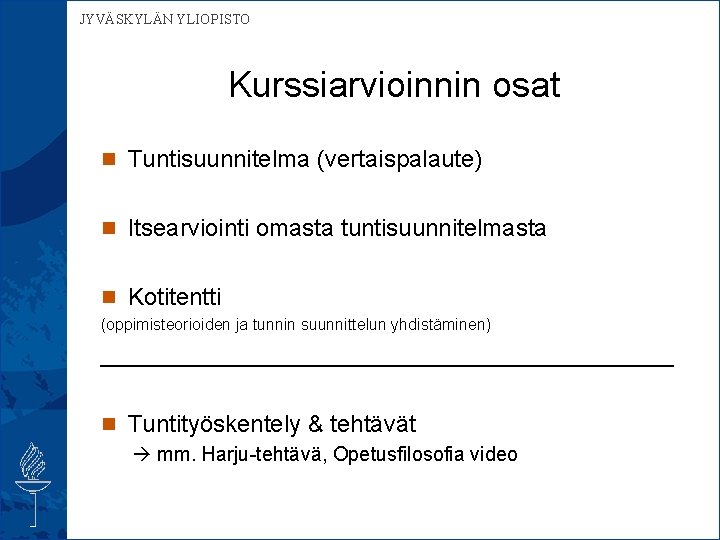 JYVÄSKYLÄN YLIOPISTO

Kurssiarvioinnin osat

Tuntisuunnitelma (vertaispalaute)

Itsearviointi omasta tuntisuunnitelmasta

Kotitentti
(oppimisteorioiden ja tunnin suunnittelun yhdistäminen)

Tuntityöskentely & tehtävät
→ mm. Harju-tehtävä, Opetusfilosofia video